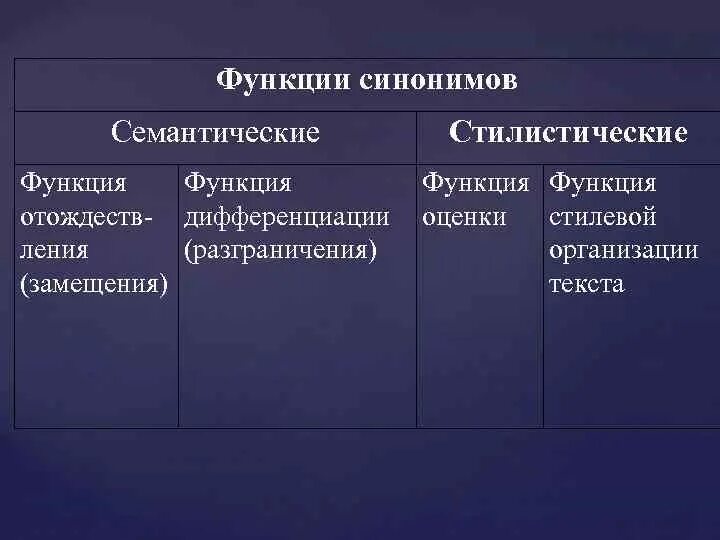 | Функции синонимов | | | |
|---|---|---|---|
| Семантические | | Стилистические | |
| Функция отождествления (замещения) | Функция дифференциации (разграничения) | Функция оценки | Функция стилевой организации текста |